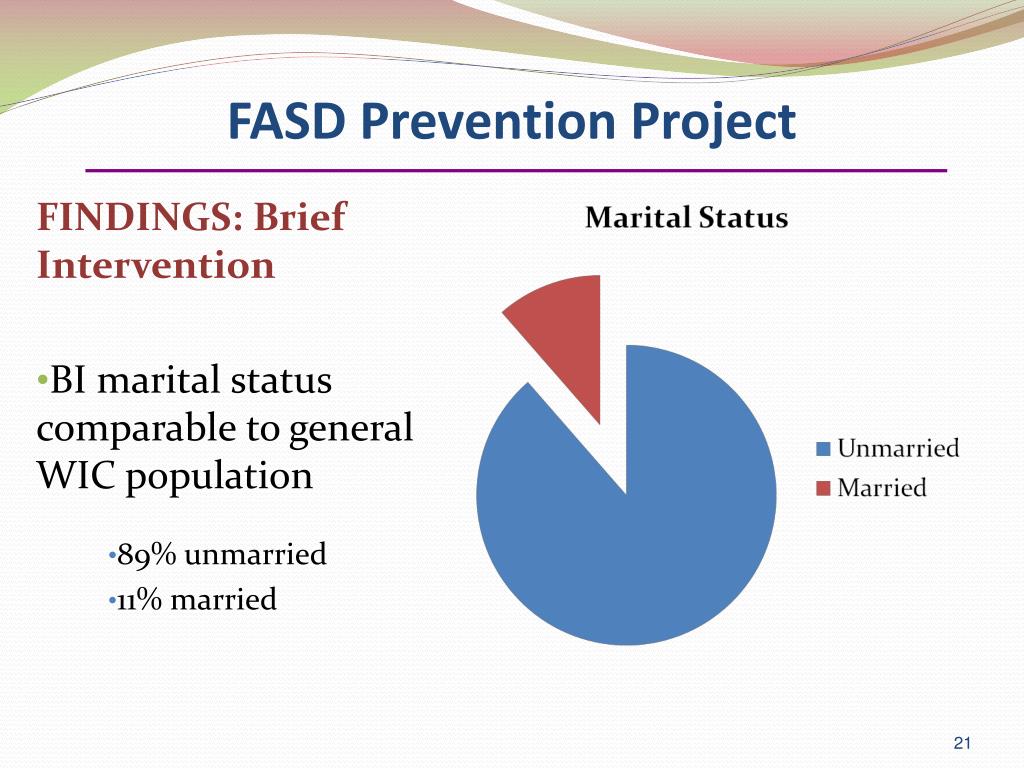 FASD Prevention Project

FINDINGS: Brief Intervention

•BI marital status comparable to general WIC population

•89% unmarried
•11% married

Marital Status

Unmarried
Married

21